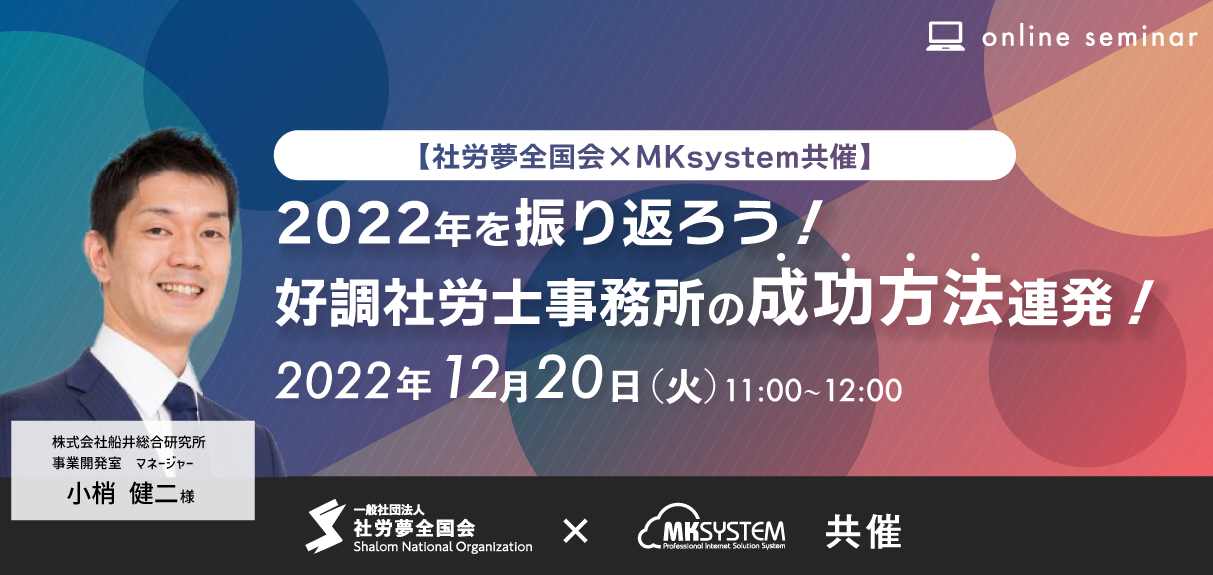 online seminar

【社労夢全国会×MKsystem共催】

2022年を振り返ろう！
好調社労士事務所の成功方法連発！

2022年 12月20日（火）11:00~12:00

株式会社船井総合研究所
事業開発室　マネージャー
小梢 健二様

一般社団法人
社労夢全国会
Shalom National Organization

×

MKSYSTEM
Professional Internet Solution System

共催